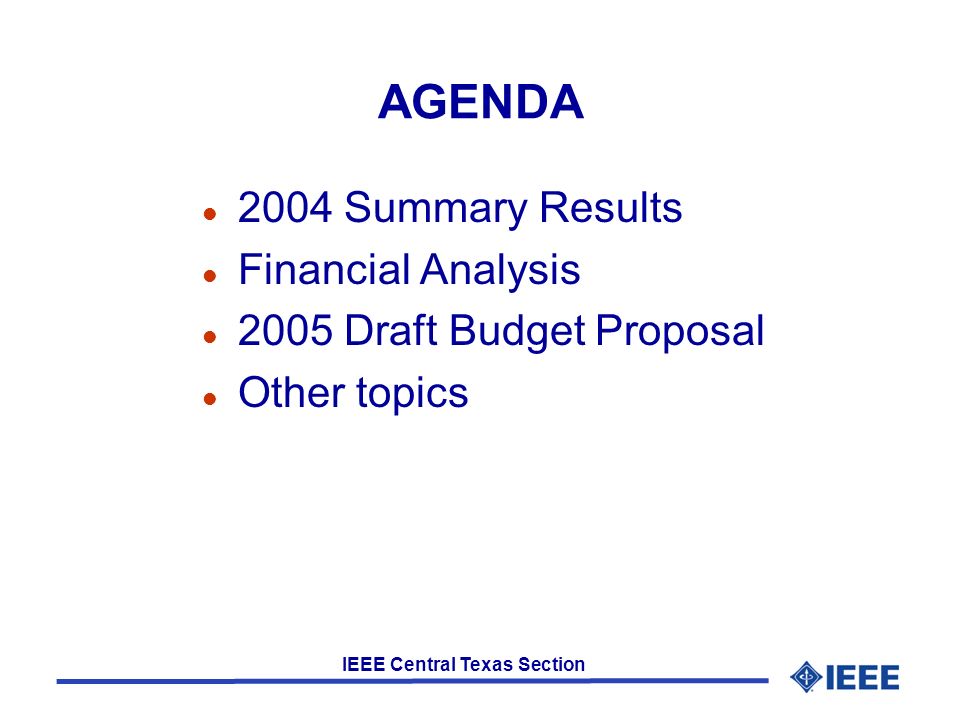 AGENDA

- 2004 Summary Results
- Financial Analysis
- 2005 Draft Budget Proposal
- Other topics

IEEE Central Texas Section

IEEE